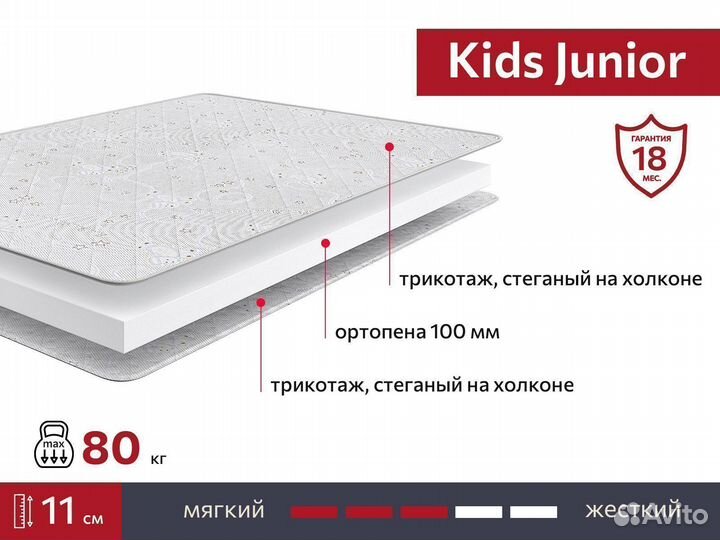 Kids Junior

ГАРАНТИЯ
18
МЕС.

трикотаж, стеганый на холконе

ортопена 100 мм

трикотаж, стеганый на холконе

max
80 кг

11 см

мягкий

жесткий

Avito